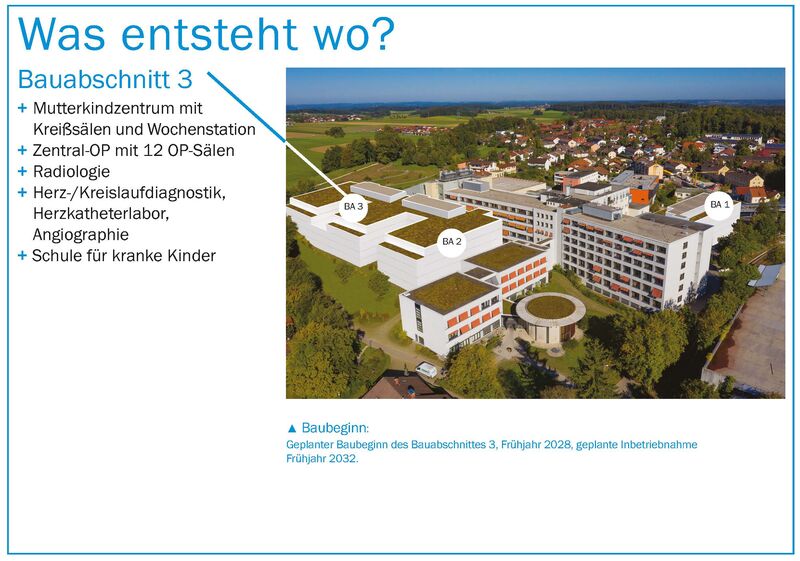 Was entsteht wo?

Bauabschnitt 3

+ Mutterkindzentrum mit Kreißsälen und Wochenstation
+ Zentral-OP mit 12 OP-Sälen
+ Radiologie
+ Herz-/Kreislaufdiagnostik, Herzkatheterlabor, Angiographie
+ Schule für kranke Kinder

BA 3

BA 2

BA 1

▲ Baubeginn:
Geplanter Baubeginn des Bauabschnittes 3, Frühjahr 2028, geplante Inbetriebnahme Frühjahr 2032.